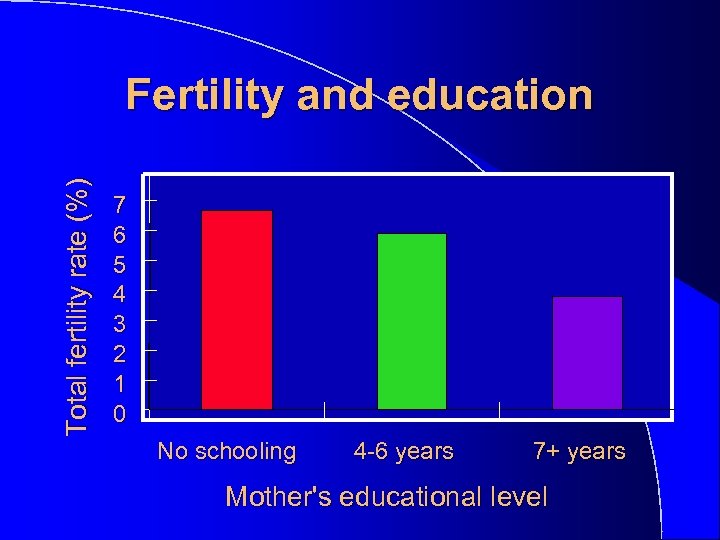 Fertility and education

Total fertility rate (%)

7
6
5
4
3
2
1
0

No schooling
4-6 years
7+ years

Mother's educational level